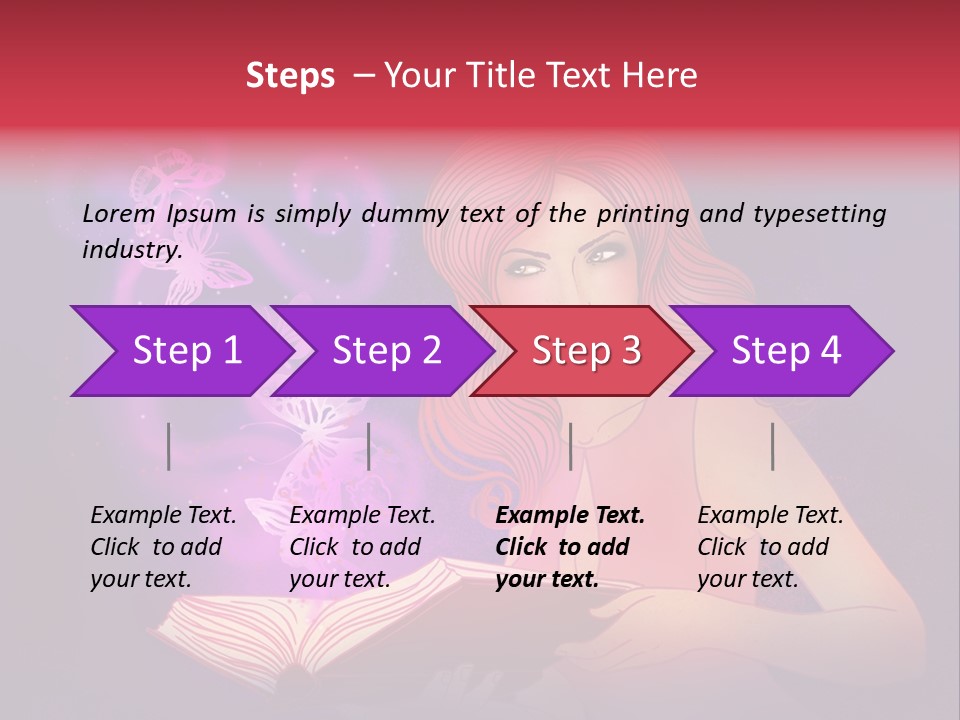 Steps – Your Title Text Here

Lorem Ipsum is simply dummy text of the printing and typesetting industry.

Step 1

Step 2

Step 3

Step 4

Example Text. Click to add your text.

Example Text. Click to add your text.

Example Text. Click to add your text.

Example Text. Click to add your text.